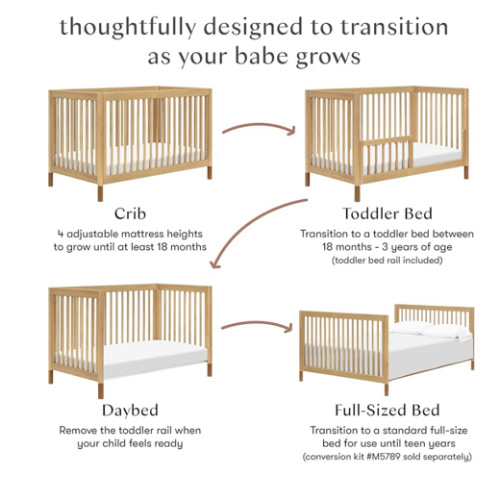 thoughtfully designed to transition as your babe grows

Crib
4 adjustable mattress heights to grow until at least 18 months

Toddler Bed
Transition to a toddler bed between 18 months - 3 years of age
(toddler bed rail included)

Daybed
Remove the toddler rail when your child feels ready

Full-Sized Bed
Transition to a standard full-size bed for use until teen years
(conversion kit #M5789 sold separately)